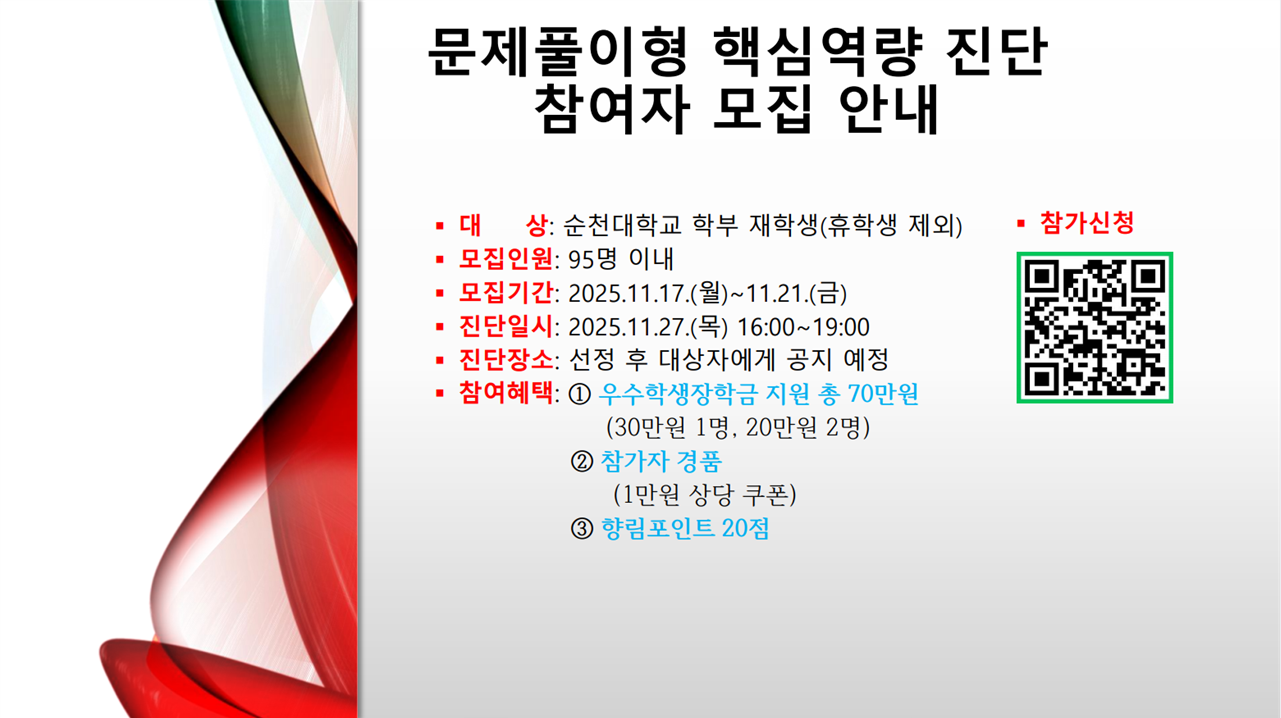 문제풀이형 핵심역량 진단
참여자 모집 안내

▪ 대 상: 순천대학교 학부 재학생(휴학생 제외)
▪ 모집인원: 95명 이내
▪ 모집기간: 2025.11.17.(월)~11.21.(금)
▪ 진단일시: 2025.11.27.(목) 16:00~19:00
▪ 진단장소: 선정 후 대상자에게 공지 예정
▪ 참여혜택: ① 우수학생장학금 지원 총 70만원
(30만원 1명, 20만원 2명)
② 참가자 경품
(1만원 상당 쿠폰)
③ 향림포인트 20점

▪ 참가신청